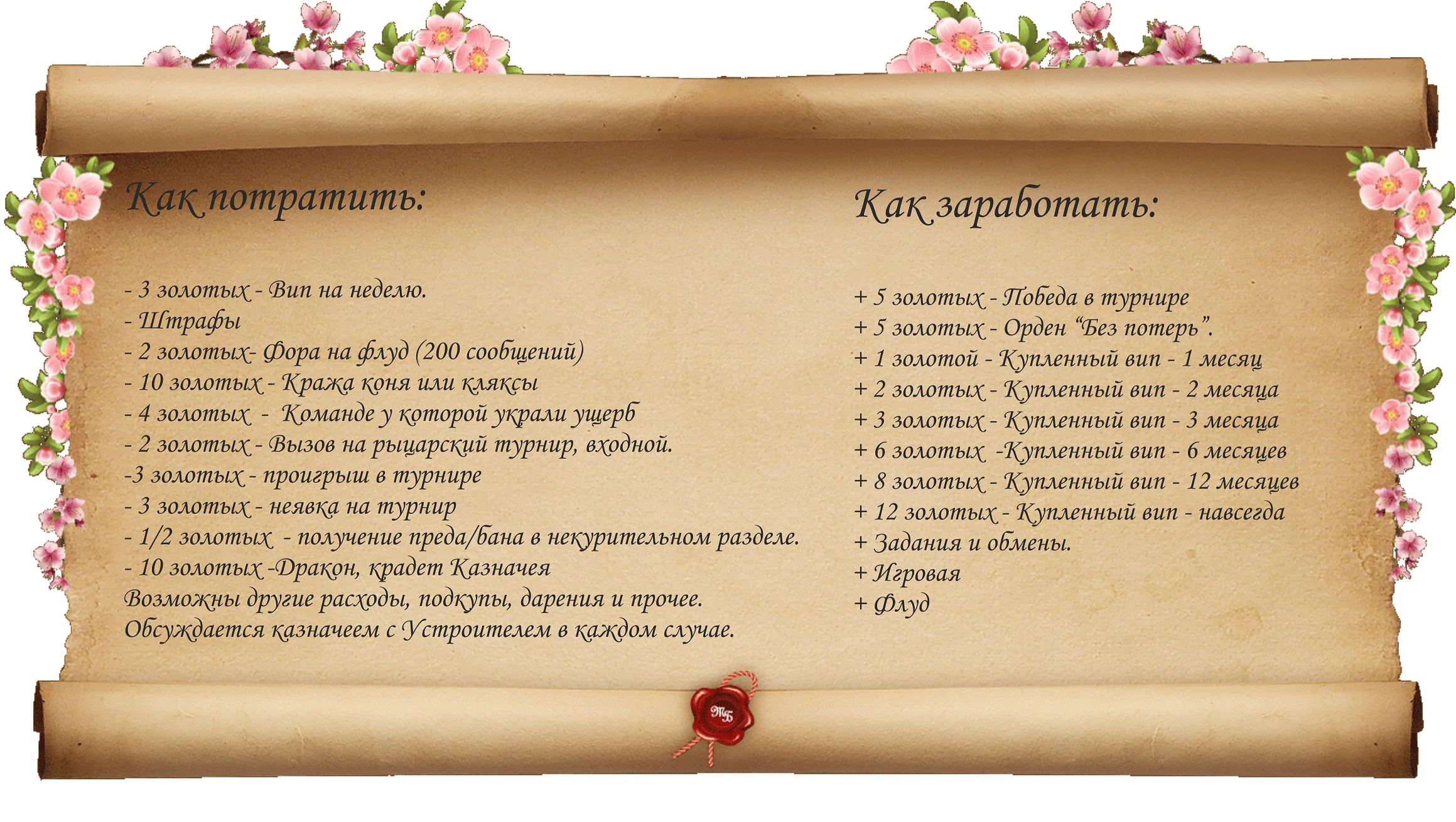 Как потратить:

- 3 золотых - Вип на неделю.
- Штрафы
- 2 золотых- Фора на флуд (200 сообщений)
- 10 золотых - Кража коня или кляксы
- 4 золотых - Команде у которой украли ущерб
- 2 золотых - Вызов на рыцарский турнир, входной.
-3 золотых - проигрыш в турнире
- 3 золотых - неявка на турнир
- 1/2 золотых - получение преда/бана в некурительном разделе.
- 10 золотых -Дракон, крадет Казначея
Возможны другие расходы, подкупы, дарения и прочее.
Обсуждается казначеем с Устроителем в каждом случае.

Как заработать:

+ 5 золотых - Победа в турнире
+ 5 золотых - Орден “Без потерь”.
+ 1 золотой - Купленный вип - 1 месяц
+ 2 золотых - Купленный вип - 2 месяца
+ 3 золотых - Купленный вип - 3 месяца
+ 6 золотых -Купленный вип - 6 месяцев
+ 8 золотых - Купленный вип - 12 месяцев
+ 12 золотых - Купленный вип - навсегда
+ Задания и обмены.
+ Игровая
+ Флуд

ТБ